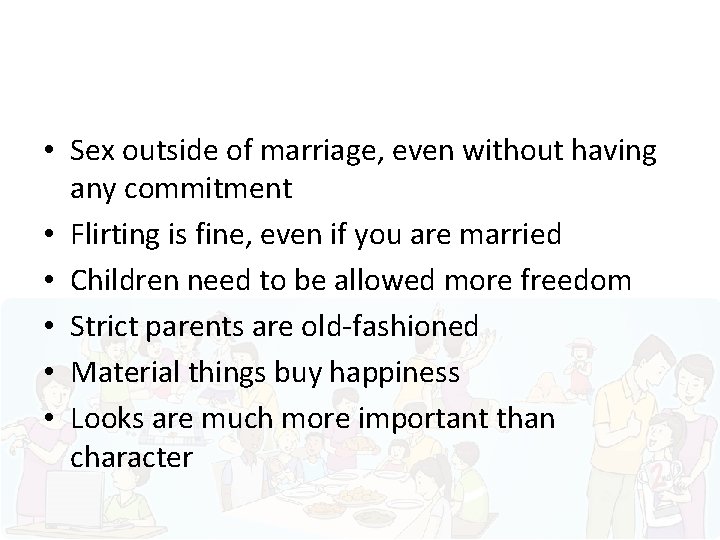 • Sex outside of marriage, even without having any commitment
• Flirting is fine, even if you are married
• Children need to be allowed more freedom
• Strict parents are old-fashioned
• Material things buy happiness
• Looks are much more important than character